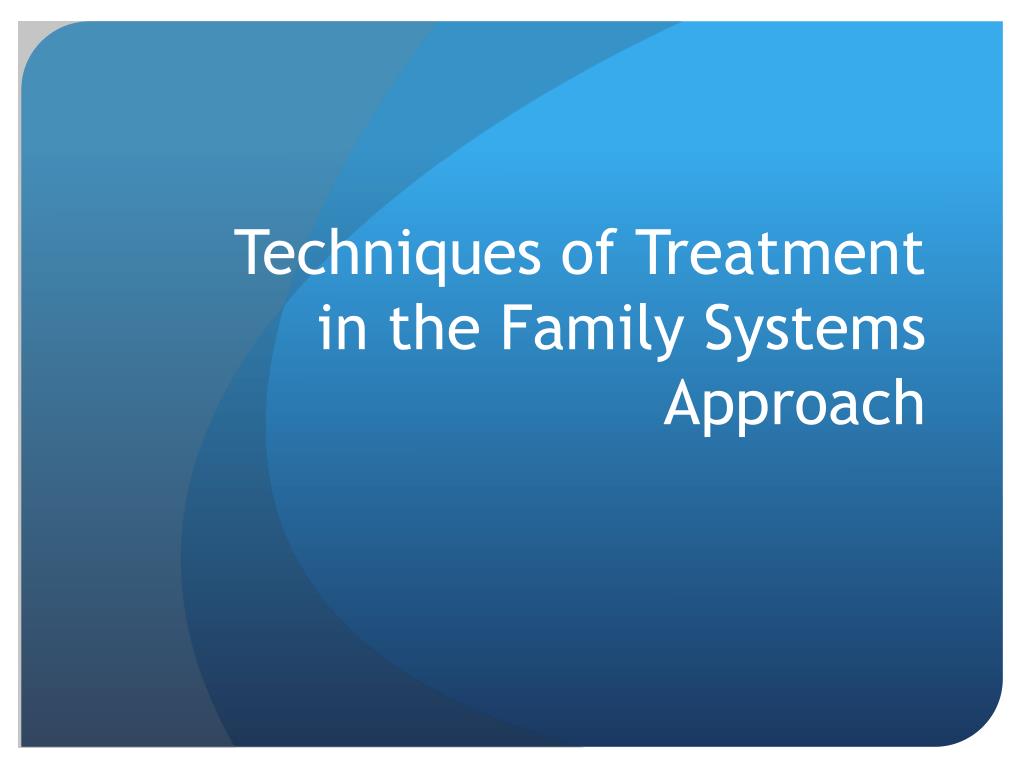 Techniques of Treatment in the Family Systems Approach